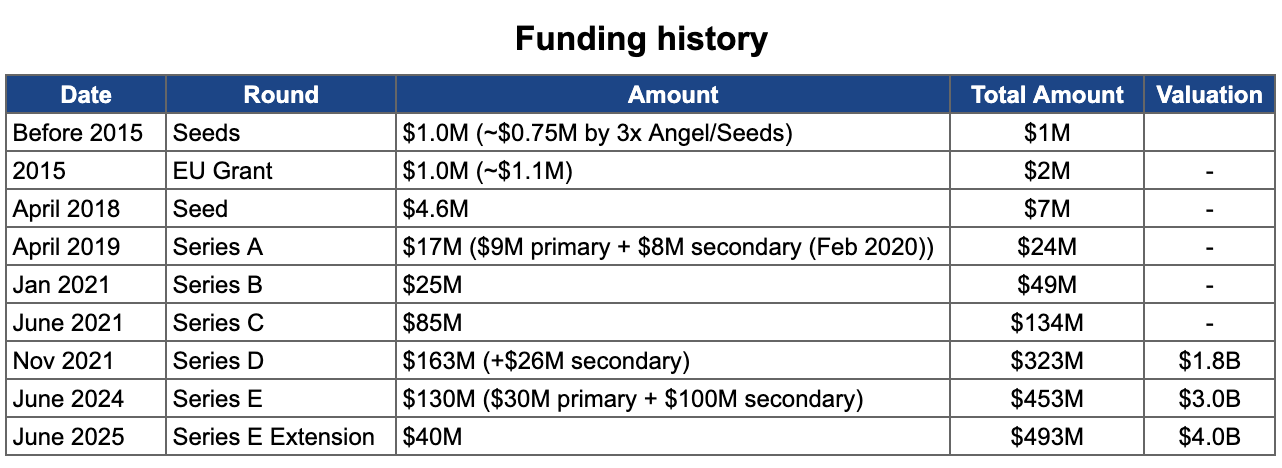 Funding history

| Date | Round | Amount | Total Amount | Valuation |
|---|---|---|---|---|
| Before 2015 | Seeds | \$1.0M (~\$0.75M by 3x Angel/Seeds) | \$1M | |
| 2015 | EU Grant | \$1.0M (~\$1.1M) | \$2M | - |
| April 2018 | Seed | \$4.6M | \$7M | - |
| April 2019 | Series A | \$17M (\$9M primary + \$8M secondary (Feb 2020)) | \$24M | - |
| Jan 2021 | Series B | \$25M | \$49M | - |
| June 2021 | Series C | \$85M | \$134M | - |
| Nov 2021 | Series D | \$163M (+\$26M secondary) | \$323M | \$1.8B |
| June 2024 | Series E | \$130M (\$30M primary + \$100M secondary) | \$453M | \$3.0B |
| June 2025 | Series E Extension | \$40M | \$493M | \$4.0B |